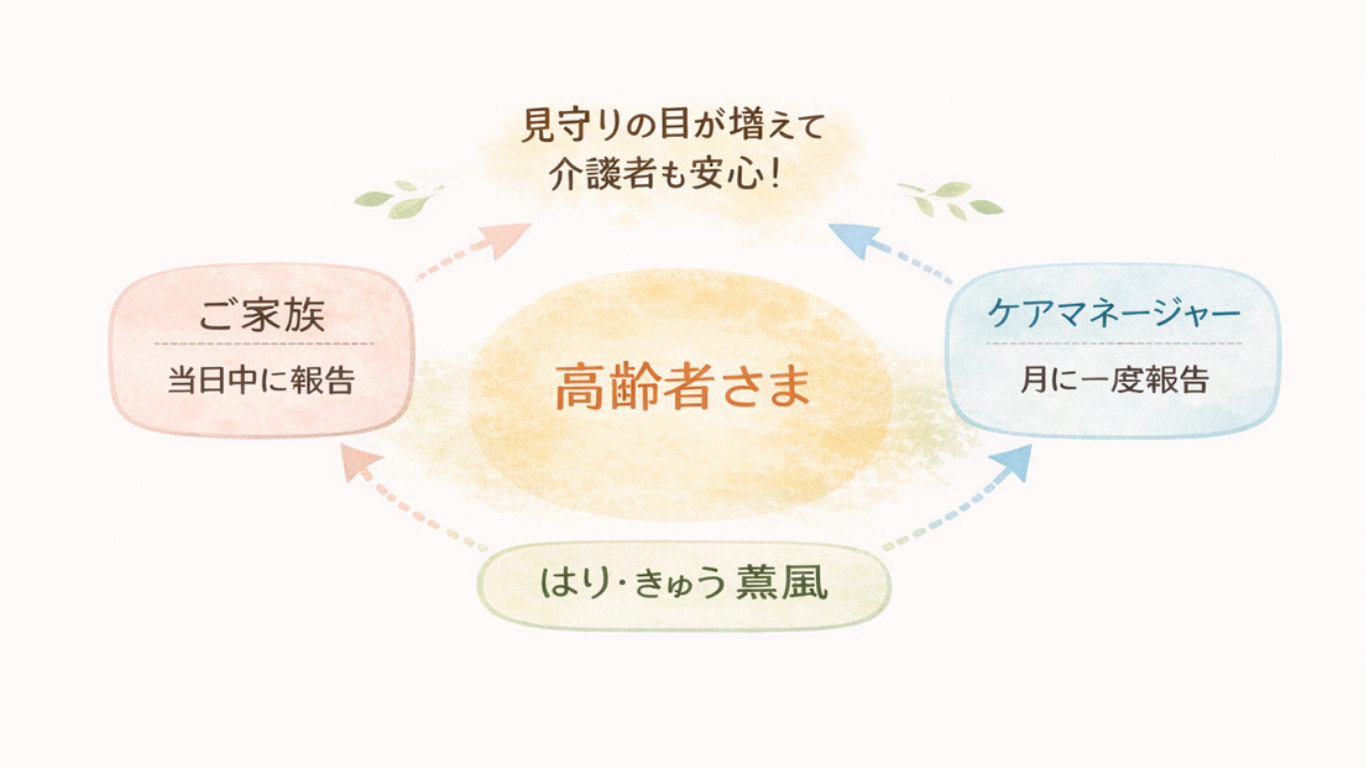 見守りの目が増えて
介護者も安心！

ご家族
当日中に報告

高齢者さま

ケアマネージャー
月に一度報告

はり・きゅう 薫風